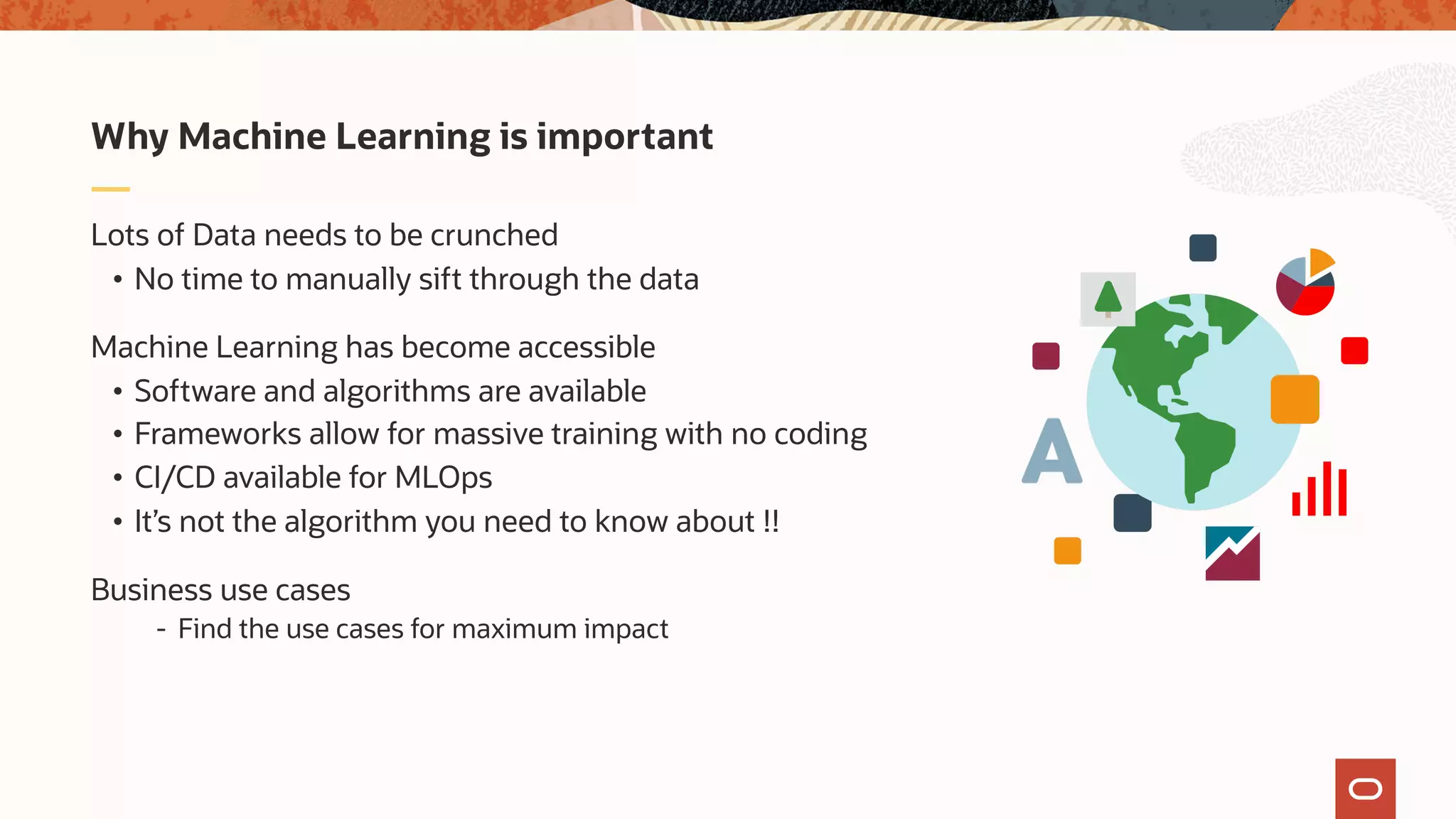 Why Machine Learning is important

Lots of Data needs to be crunched
• No time to manually sift through the data

Machine Learning has become accessible
• Software and algorithms are available
• Frameworks allow for massive training with no coding
• CI/CD available for MLOps
• It's not the algorithm you need to know about !!

Business use cases
- Find the use cases for maximum impact

A